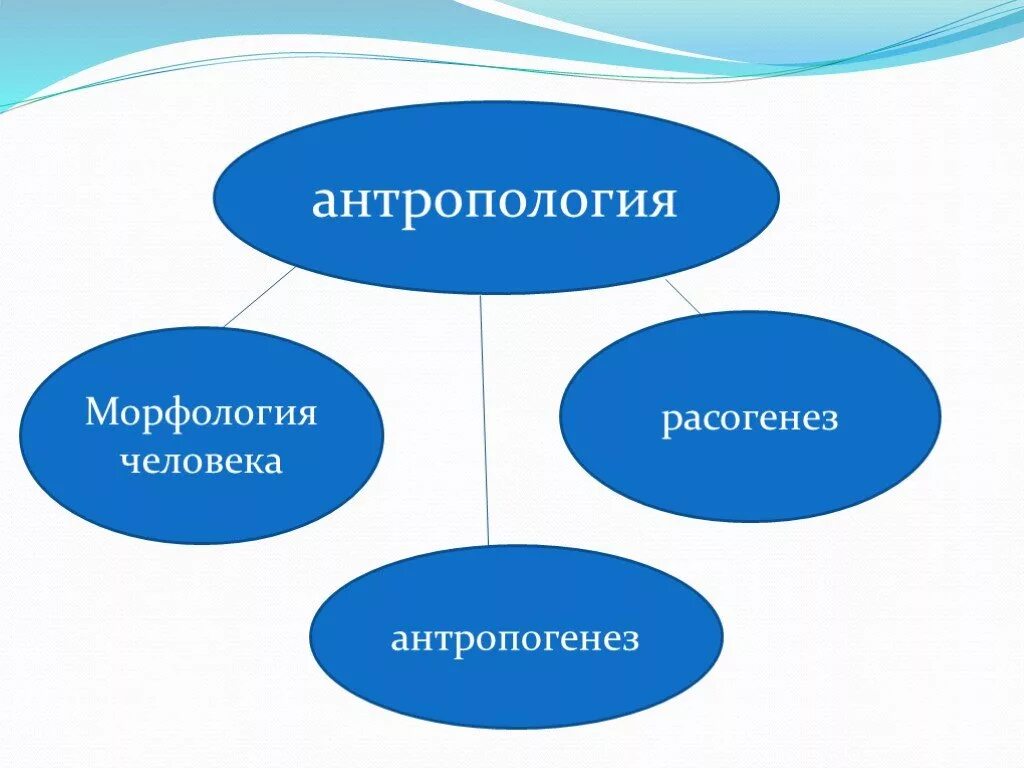 антропология

Морфология человека

расогенез

антропогенез